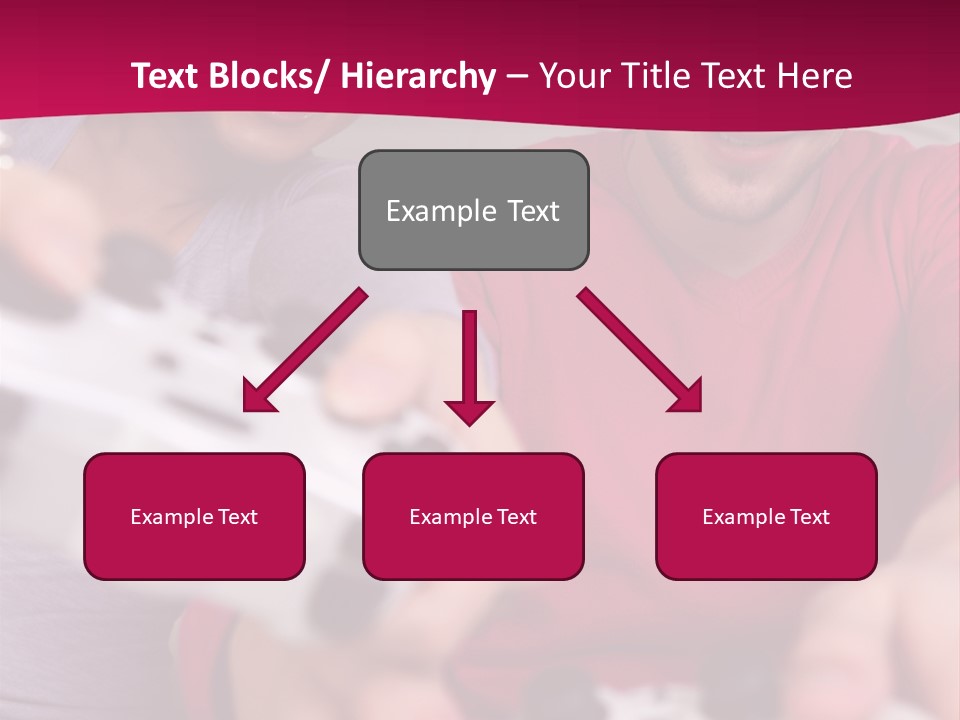 Text Blocks/ Hierarchy – Your Title Text Here

Example Text

Example Text

Example Text

Example Text